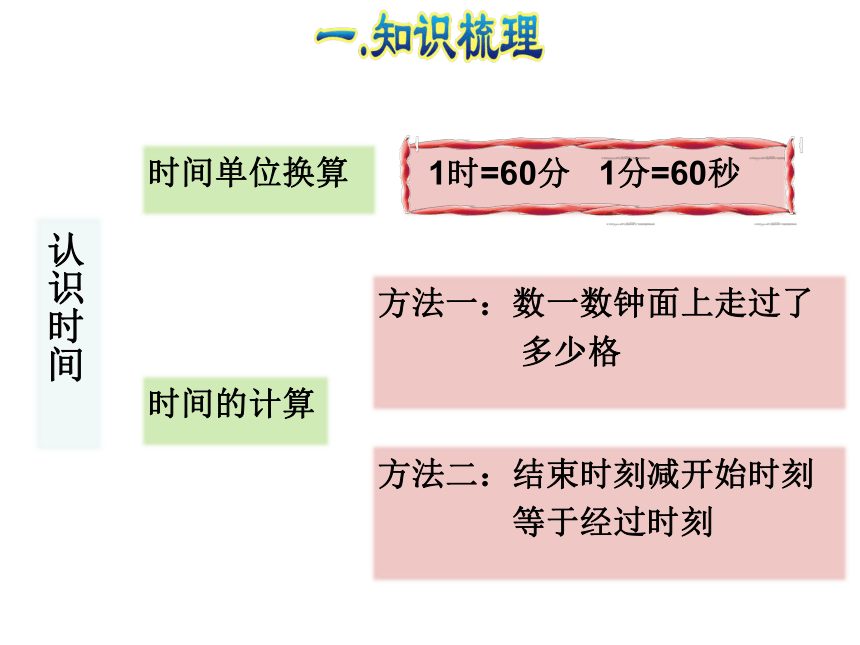 一.知识梳理

认识时间

时间单位换算

1时=60分 1分=60秒

时间的计算

方法一：数一数钟面上走过了多少格

方法二：结束时刻减开始时刻等于经过时刻